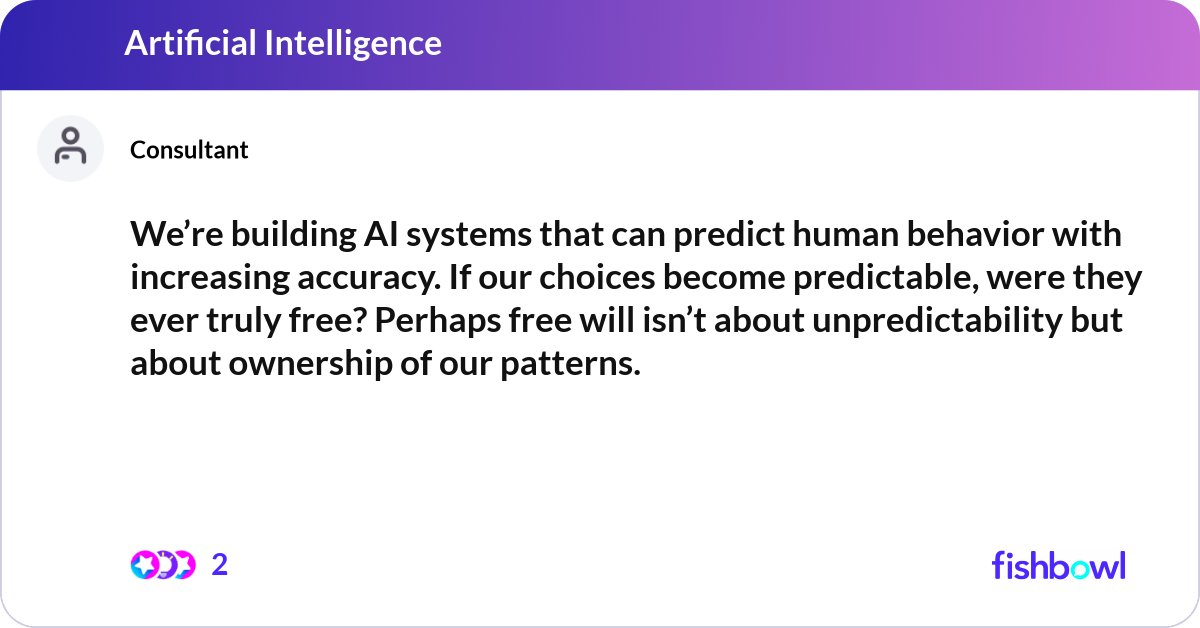 Artificial Intelligence

Consultant

We’re building AI systems that can predict human behavior with increasing accuracy. If our choices become predictable, were they ever truly free? Perhaps free will isn’t about unpredictability but about ownership of our patterns.

2

fishbowl